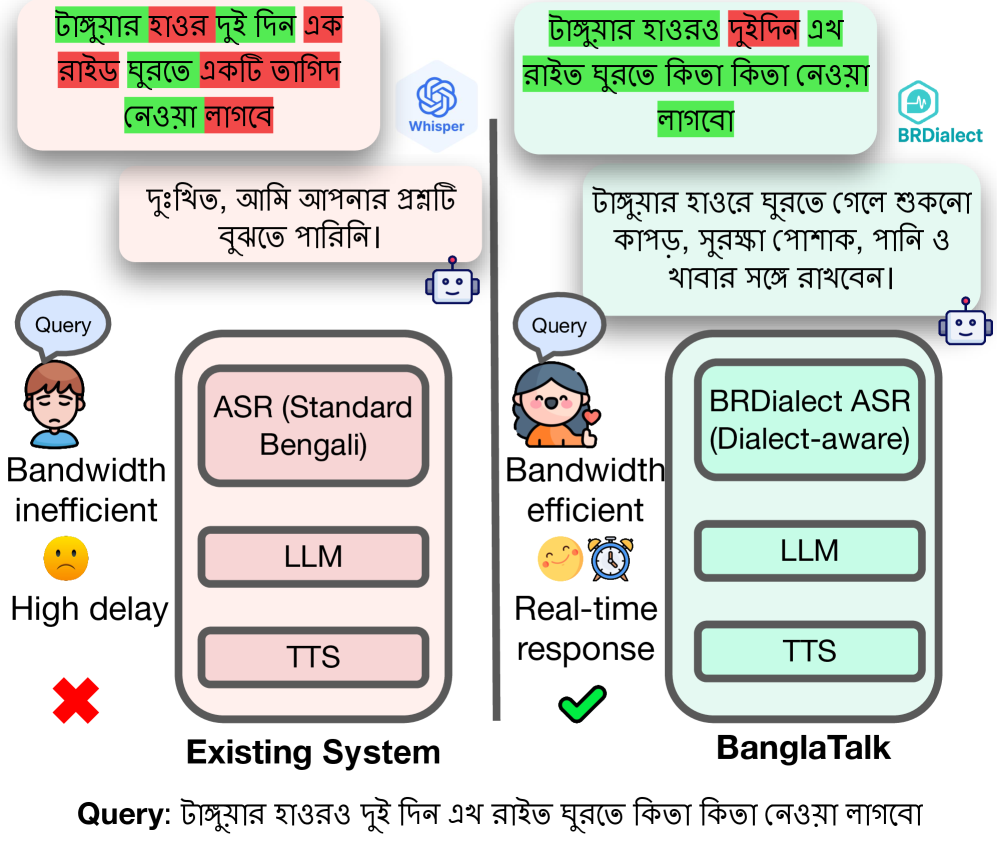 টাঙ্গুয়ার হাওর দুই দিন এক রাইড ঘুরতে একটি তাগিদ নেওয়া লাগবে

Whisper

দুঃখিত, আমি আপনার প্রশ্নটি বুঝতে পারিনি।

Query

Bandwidth inefficient

High delay

ASR (Standard Bengali)

LLM

TTS

Existing System

টাঙ্গুয়ার হাওরও দুইদিন এথ রাইত ঘুরতে কিতা কিতা নেওয়া লাগবো

BRDialect

টাঙ্গুয়ার হাওরে ঘুরতে গেলে শুকনো কাপড়, সুরক্ষা পোশাক, পানি ও খাবার সঙ্গে রাখবেন।

Query

Bandwidth efficient

Real-time response

BRDialect ASR (Dialect-aware)

LLM

TTS

BanglaTalk

Query: টাঙ্গুয়ার হাওরও দুই দিন এথ রাইত ঘুরতে কিতা কিতা নেওয়া লাগবো